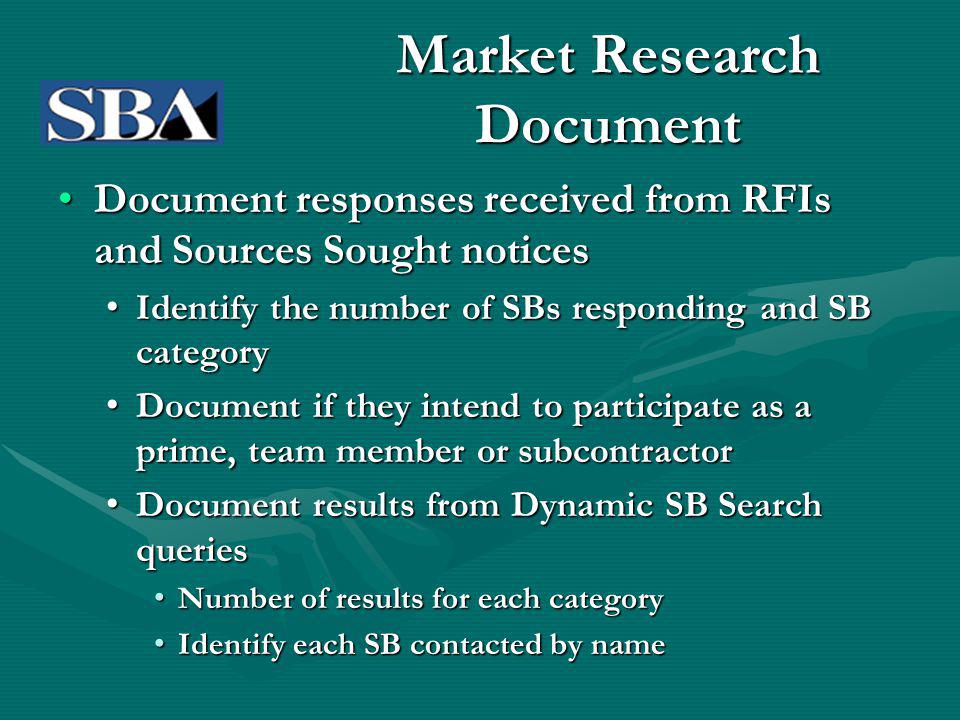 SBA

Market Research Document

• Document responses received from RFIs and Sources Sought notices

• Identify the number of SBs responding and SB category

• Document if they intend to participate as a prime, team member or subcontractor

• Document results from Dynamic SB Search queries

• Number of results for each category

• Identify each SB contacted by name